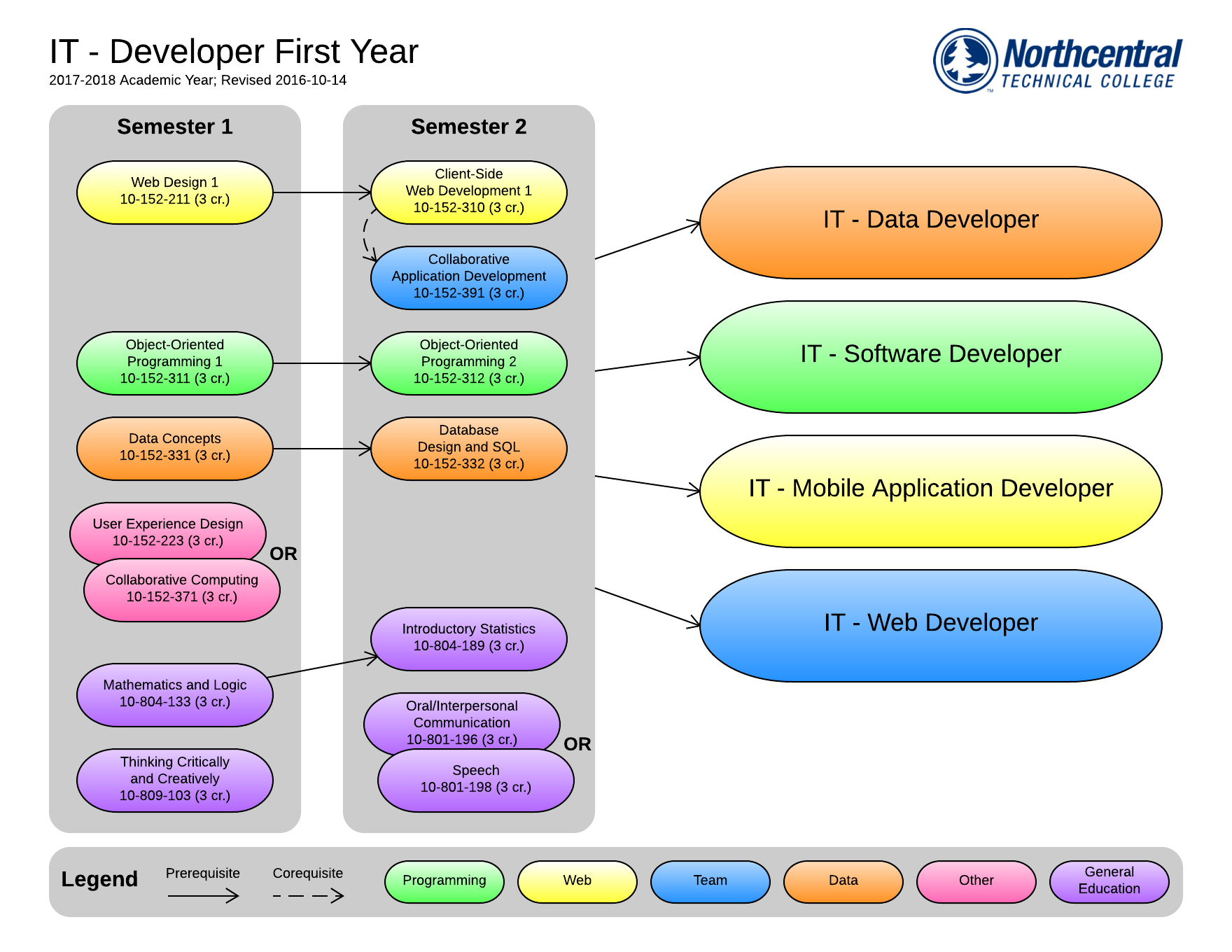 IT - Developer First Year
2017-2018 Academic Year; Revised 2016-10-14

Northcentral
TECHNICAL COLLEGE

Semester 1

Web Design 1
10-152-211 (3 cr.)

Object-Oriented Programming 1
10-152-311 (3 cr.)

Data Concepts
10-152-331 (3 cr.)

User Experience Design
10-152-223 (3 cr.)

OR

Collaborative Computing
10-152-371 (3 cr.)

Mathematics and Logic
10-804-133 (3 cr.)

Thinking Critically and Creatively
10-809-103 (3 cr.)

Semester 2

Client-Side Web Development 1
10-152-310 (3 cr.)

Collaborative Application Development
10-152-391 (3 cr.)

Object-Oriented Programming 2
10-152-312 (3 cr.)

Database Design and SQL
10-152-332 (3 cr.)

Introductory Statistics
10-804-189 (3 cr.)

Oral/Interpersonal Communication
10-801-196 (3 cr.)

OR

Speech
10-801-198 (3 cr.)

IT - Data Developer

IT - Software Developer

IT - Mobile Application Developer

IT - Web Developer

Legend
Prerequisite
Corequisite
Programming
Web
Team
Data
Other
General Education